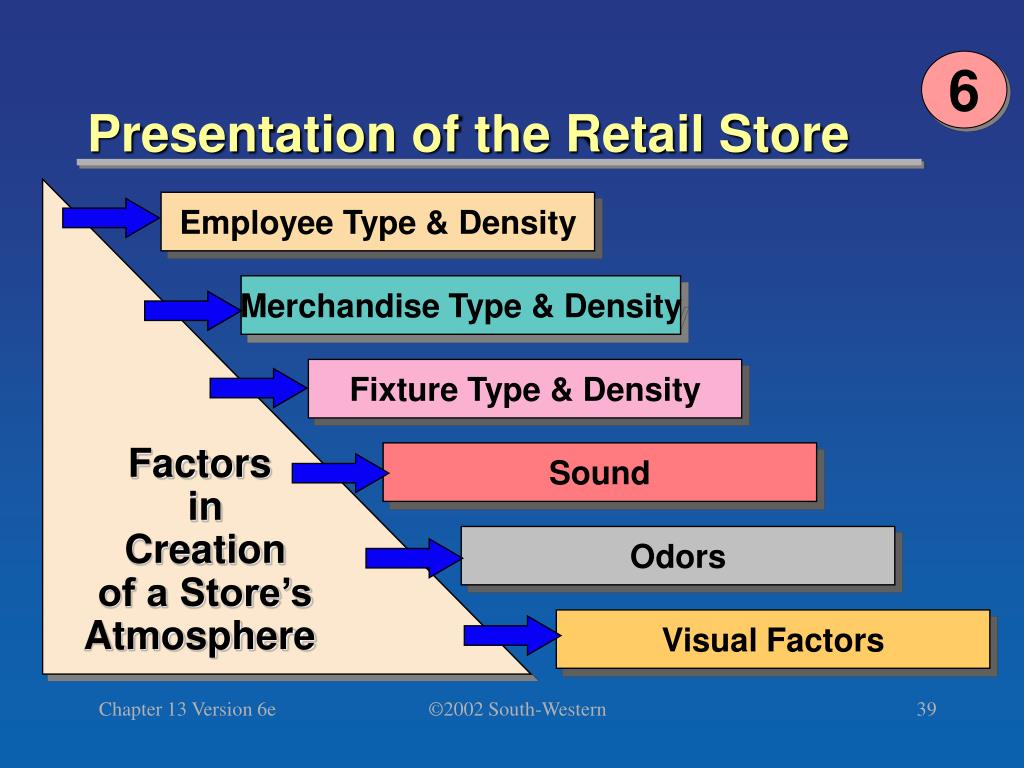 6

Presentation of the Retail Store

Employee Type & Density

Merchandise Type & Density

Fixture Type & Density

Sound

Odors

Visual Factors

Factors in Creation of a Store's Atmosphere

Chapter 13 Version 6e

©2002 South-Western

39